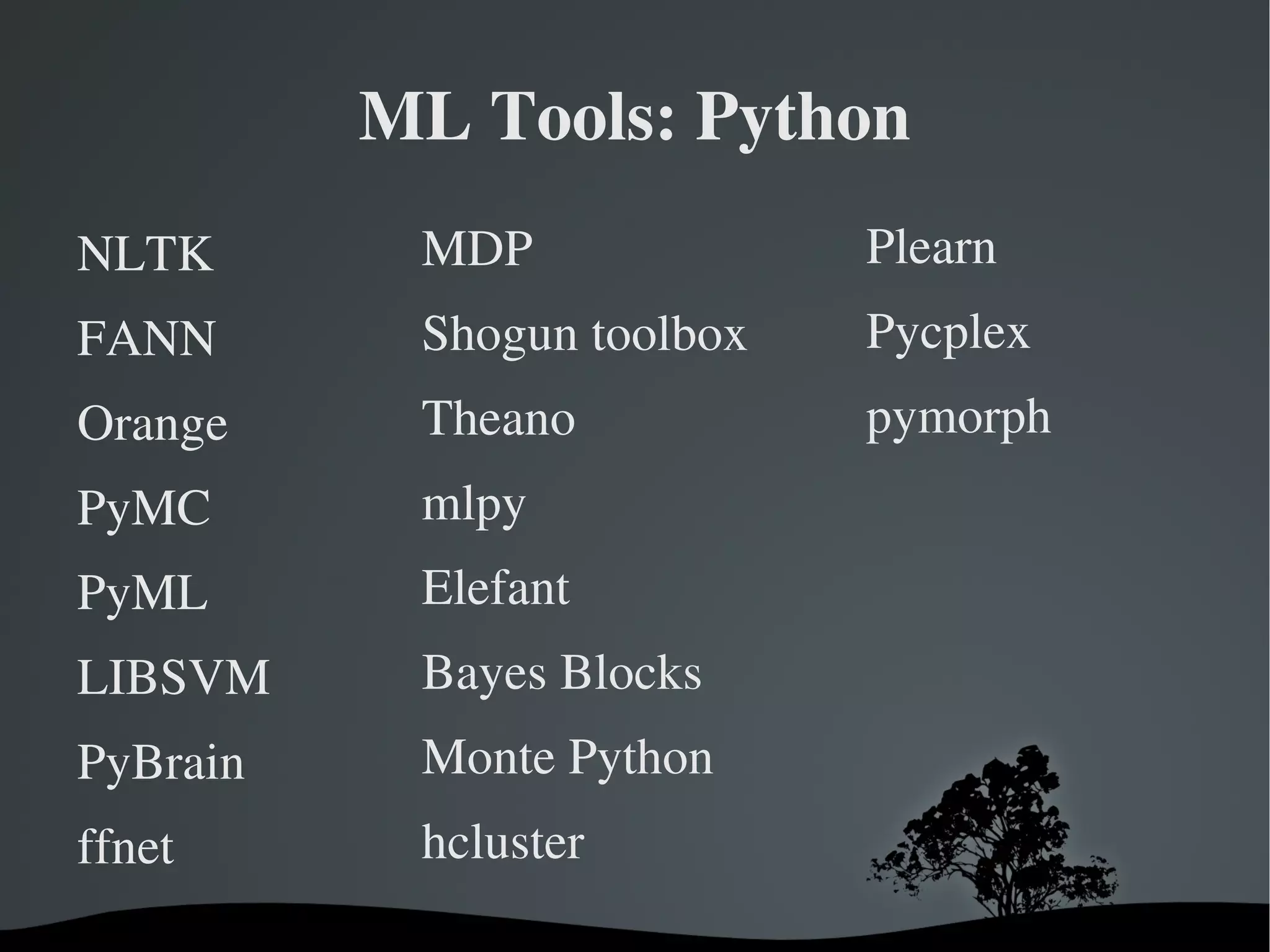 ML Tools: Python

NLTK
FANN
Orange
PyMC
PyML
LIBSVM
PyBrain
ffnet

MDP
Shogun toolbox
Theano
mlpy
Elefant
Bayes Blocks
Monte Python
hcluster

Plearn
Pycplex
pymorph